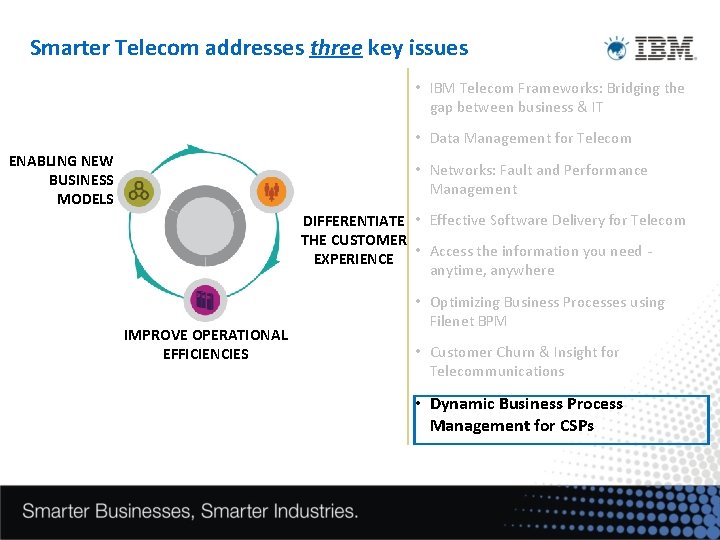 Smarter Telecom addresses three key issues

IBM

ENABLING NEW BUSINESS MODELS

DIFFERENTIATE THE CUSTOMER EXPERIENCE

IMPROVE OPERATIONAL EFFICIENCIES

• IBM Telecom Frameworks: Bridging the gap between business & IT
• Data Management for Telecom
• Networks: Fault and Performance Management
• Effective Software Delivery for Telecom
• Access the information you need - anytime, anywhere
• Optimizing Business Processes using Filenet BPM
• Customer Churn & Insight for Telecommunications
• Dynamic Business Process Management for CSPs

Smarter Businesses, Smarter Industries.